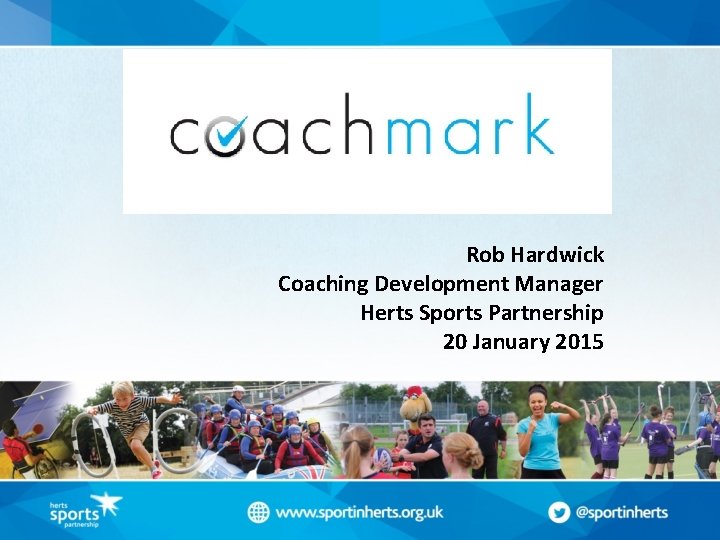 coachmark

Rob Hardwick
Coaching Development Manager
Herts Sports Partnership
20 January 2015

herts sports partnership

www.sportinherts.org.uk

@sportinherts